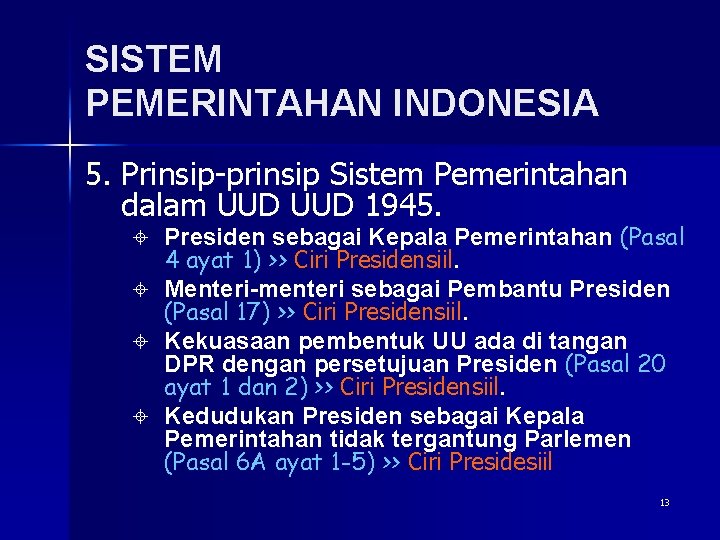 SISTEM
PEMERINTAHAN INDONESIA

5. Prinsip-prinsip Sistem Pemerintahan dalam UUD UUD 1945.

Presiden sebagai Kepala Pemerintahan (Pasal 4 ayat 1) >> Ciri Presidensiil.

Menteri-menteri sebagai Pembantu Presiden (Pasal 17) >> Ciri Presidensiil.

Kekuasaan pembentuk UU ada di tangan DPR dengan persetujuan Presiden (Pasal 20 ayat 1 dan 2) >> Ciri Presidensiil.

Kedudukan Presiden sebagai Kepala Pemerintahan tidak tergantung Parlemen (Pasal 6A ayat 1-5) >> Ciri Presidesiil

13